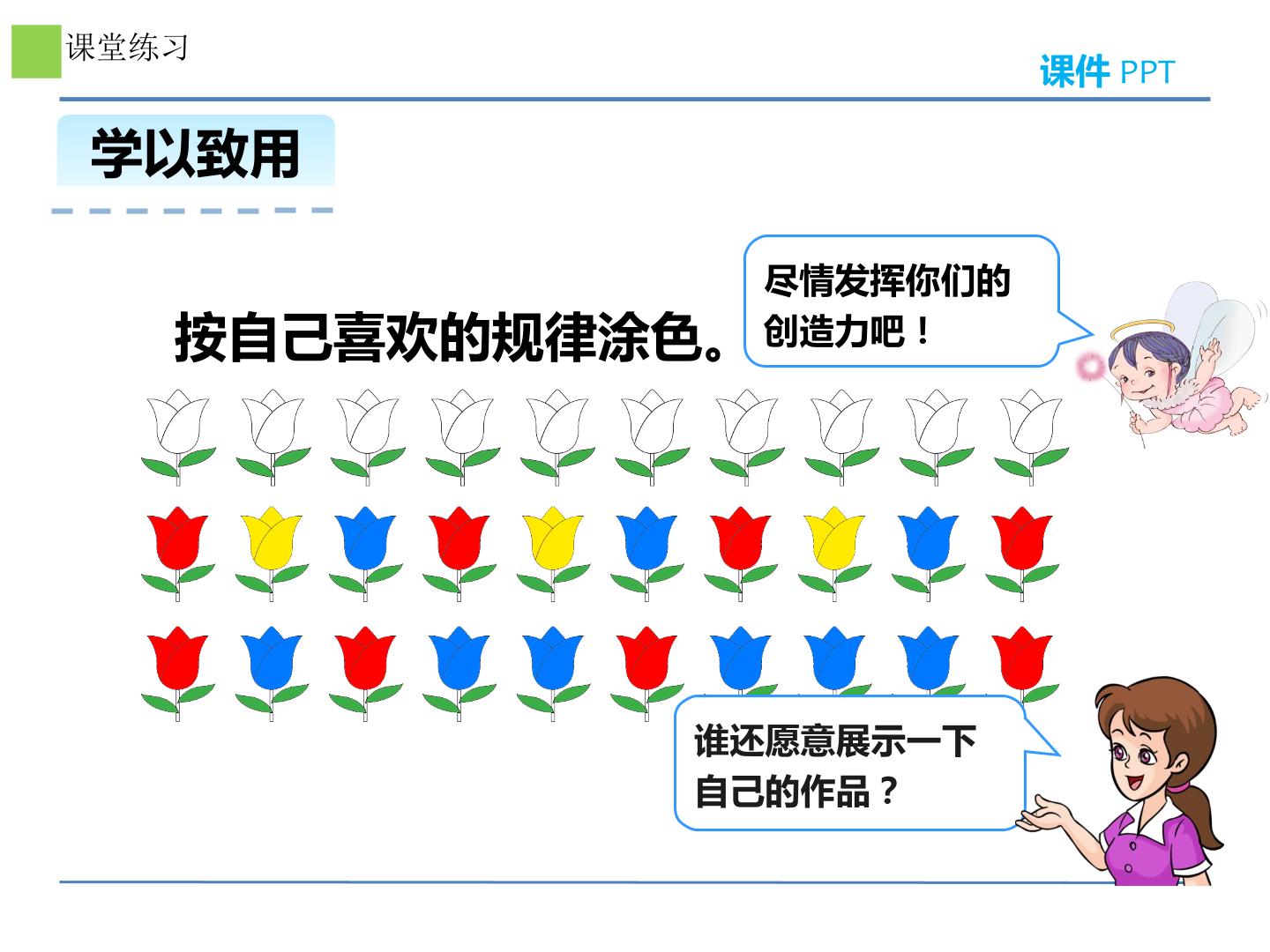 课堂练习

课件 PPT

学以致用

按自己喜欢的规律涂色。

尽情发挥你们的创造力吧！

谁还愿意展示一下自己的作品？